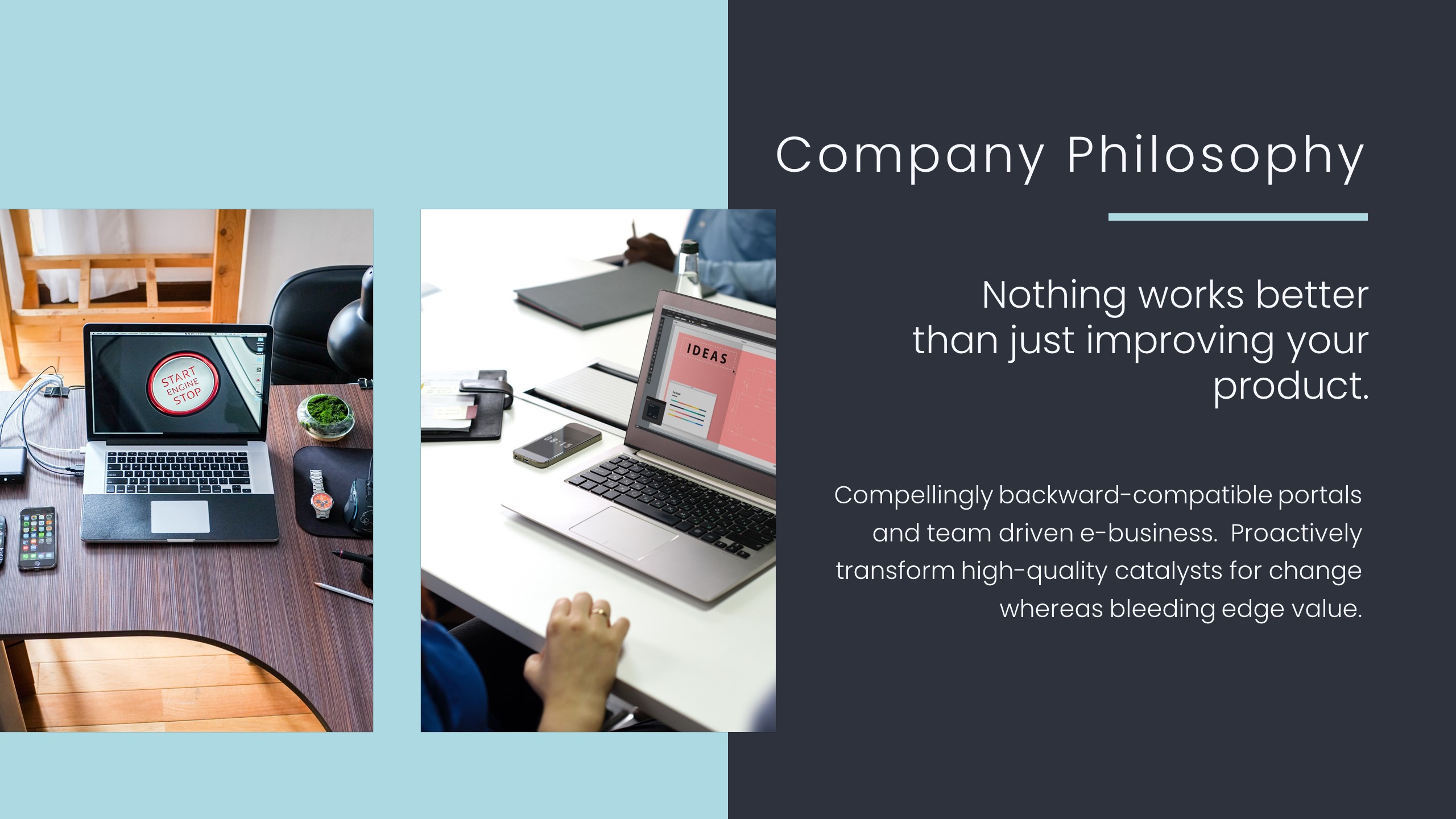 START
ENGINE
STOP

IDEAS

08:15

Company Philosophy

Nothing works better than just improving your product.

Compellingly backward-compatible portals and team driven e-business. Proactively transform high-quality catalysts for change whereas bleeding edge value.